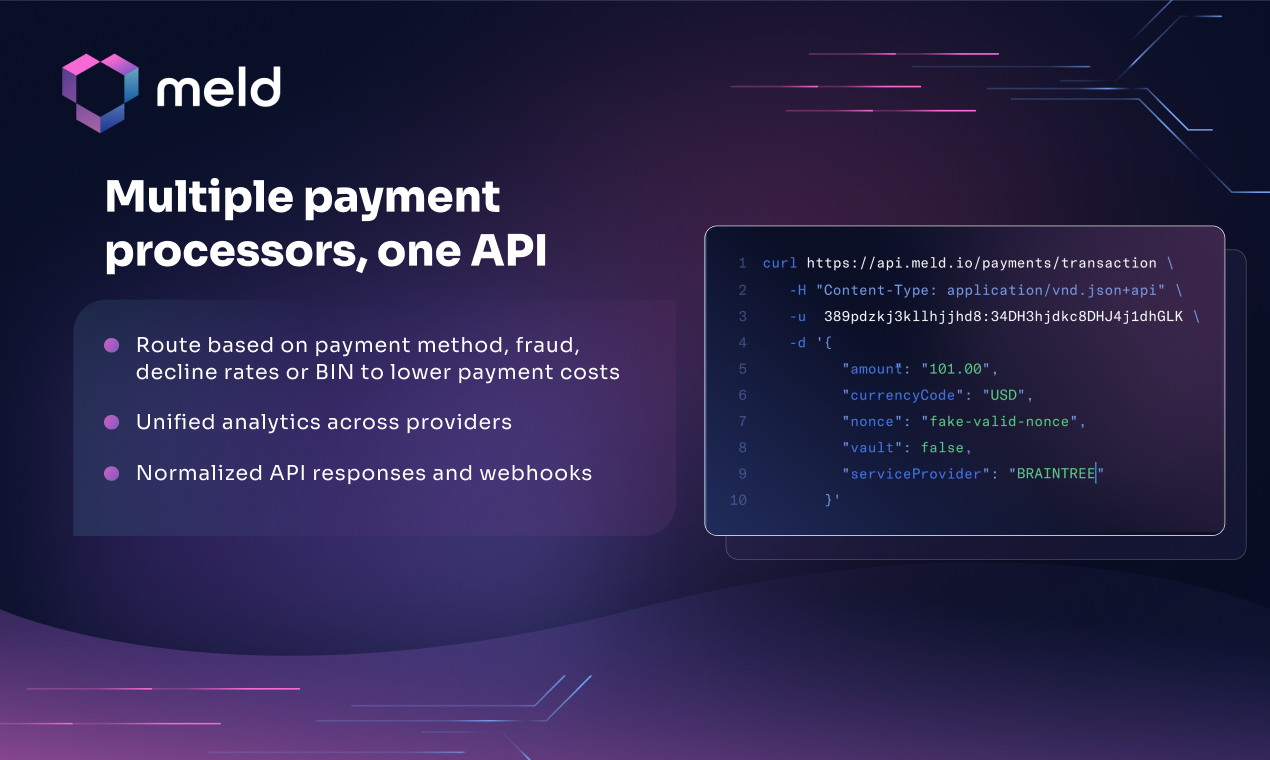 meld

Multiple payment processors, one API

Route based on payment method, fraud, decline rates or BIN to lower payment costs

Unified analytics across providers

Normalized API responses and webhooks

1 curl https://api.meld.io/payments/transaction \
2 -H "Content-Type: application/vnd.json+api" \
3 -u 389pdzkj3kllhjjhd8:34DH3hjdkc8DHJ4j1dhGLK \
4 -d '{
5 "amount": "101.00",
6 "currencyCode": "USD",
7 "nonce": "fake-valid-nonce",
8 "vault": false,
9 "serviceProvider": "BRAINTREE"
10 }'